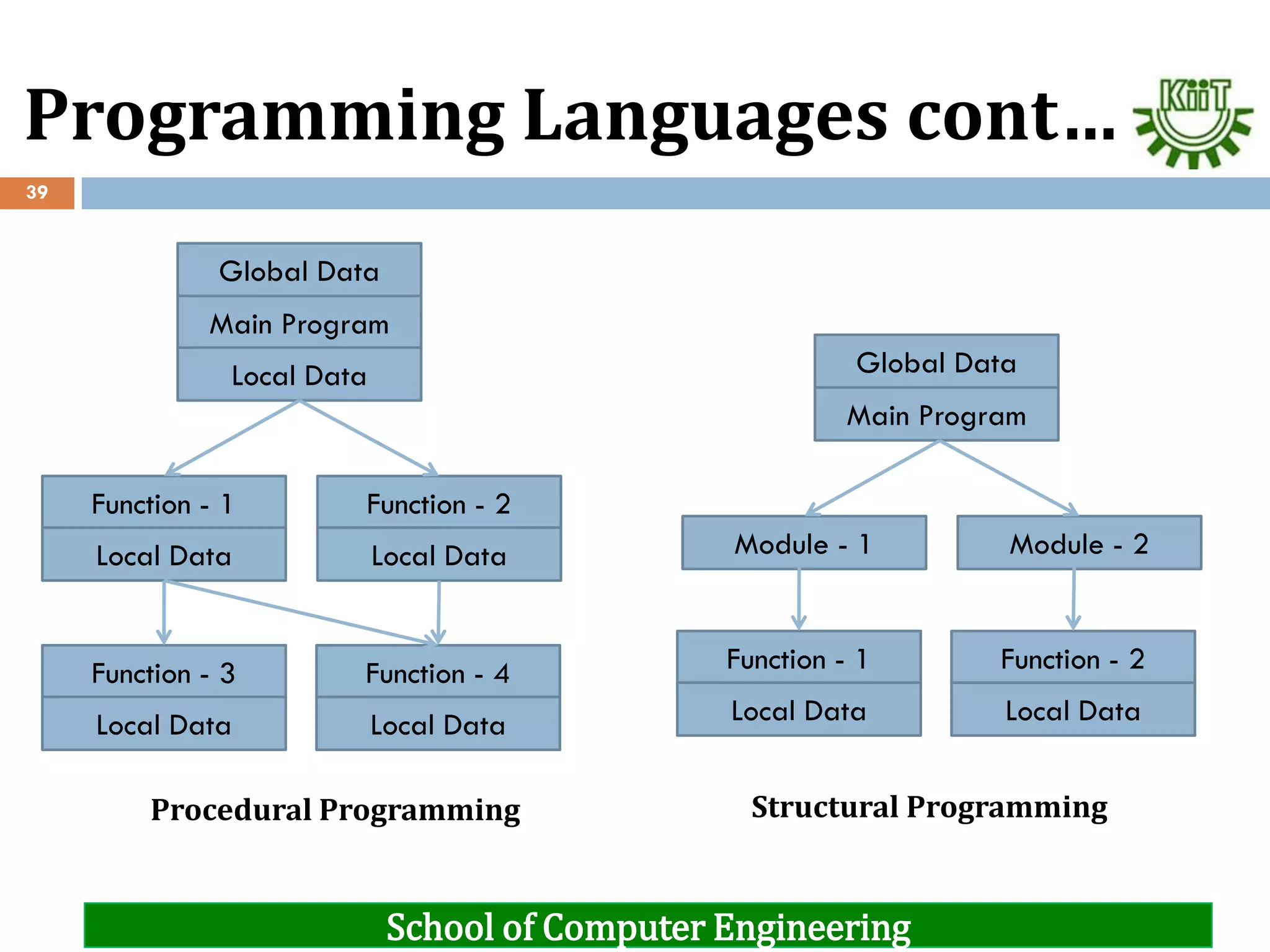 Programming Languages cont…

KiiT

39

Global Data
Main Program
Local Data

Function - 1
Local Data

Function - 2
Local Data

Function - 3
Local Data

Function - 4
Local Data

Procedural Programming

Global Data
Main Program

Module - 1

Module - 2

Function - 1
Local Data

Function - 2
Local Data

Structural Programming

School of Computer Engineering